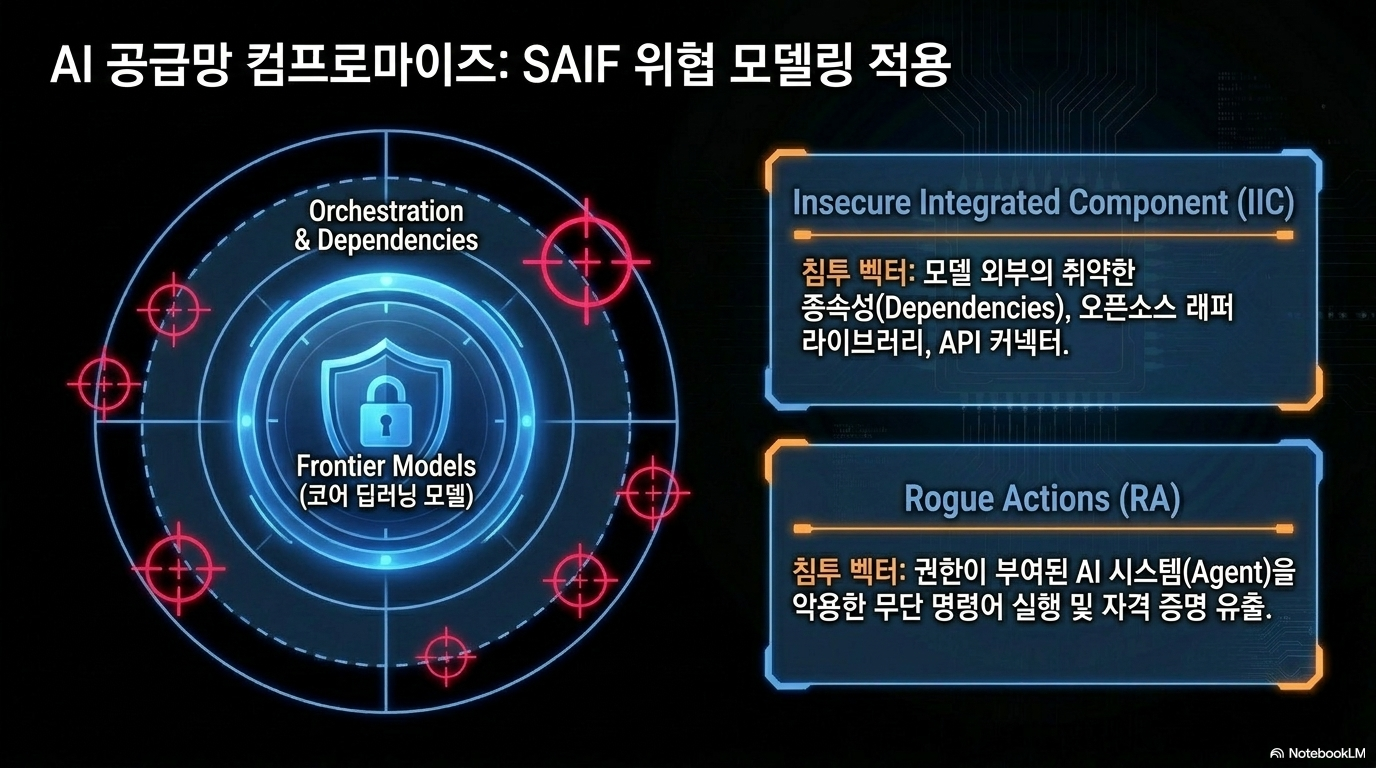 AI 공급망 컴프로마이즈: SAIF 위협 모델링 적용

Orchestration & Dependencies

Frontier Models (코어 딥러닝 모델)

Insecure Integrated Component (IIC)

침투 벡터: 모델 외부의 취약한 종속성(Dependencies), 오픈소스 래퍼 라이브러리, API 커넥터.

Rogue Actions (RA)

침투 벡터: 권한이 부여된 AI 시스템(Agent)을 악용한 무단 명령어 실행 및 자격 증명 유출.

NotebookLM